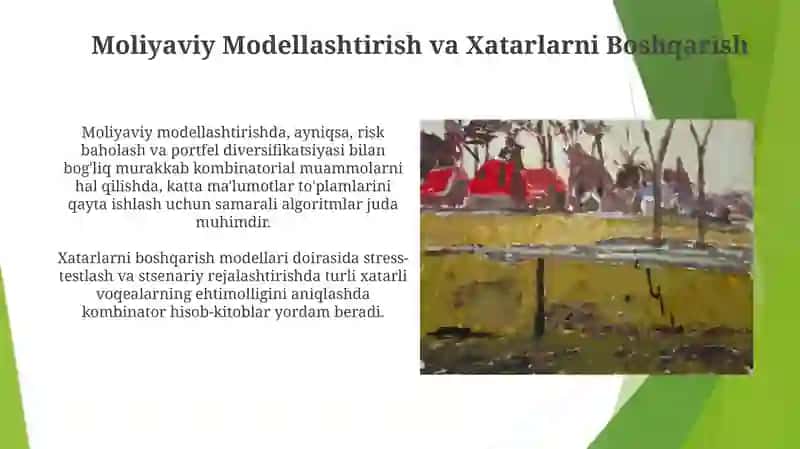 Moliyaviy Modellashtirish va Xatarlarni Boshqarish

Moliyaviy modellashtirishda, ayniqsa, risk baholash va portfel diversifikatsiyasi bilan bog'liq murakkab kombinatorial muammolarni hal qilishda, katta ma'lumotlar to'plamlarini qayta ishlash uchun samarali algoritmlar juda muhimdir.

Xatarlarni boshqarish modellari doirasida stress-testlash va stsenariy rejalashtirishda turli xatarli voqealarning ehtimolligini aniqlashda kombinator hisob-kitoblar yordam beradi.